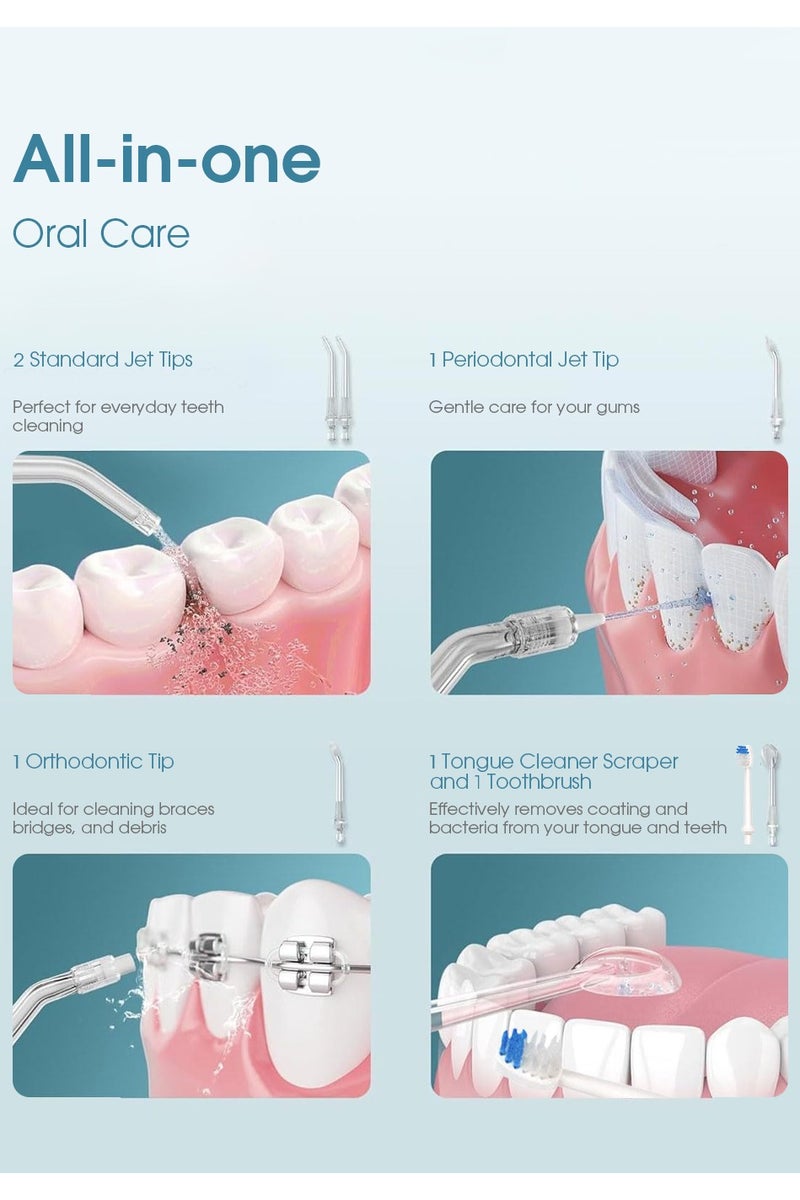 All-in-one
Oral Care

2 Standard Jet Tips

Perfect for everyday teeth cleaning

1 Periodontal Jet Tip

Gentle care for your gums

1 Orthodontic Tip

Ideal for cleaning braces bridges, and debris

1 Tongue Cleaner Scraper and 1 Toothbrush

Effectively removes coating and bacteria from your tongue and teeth